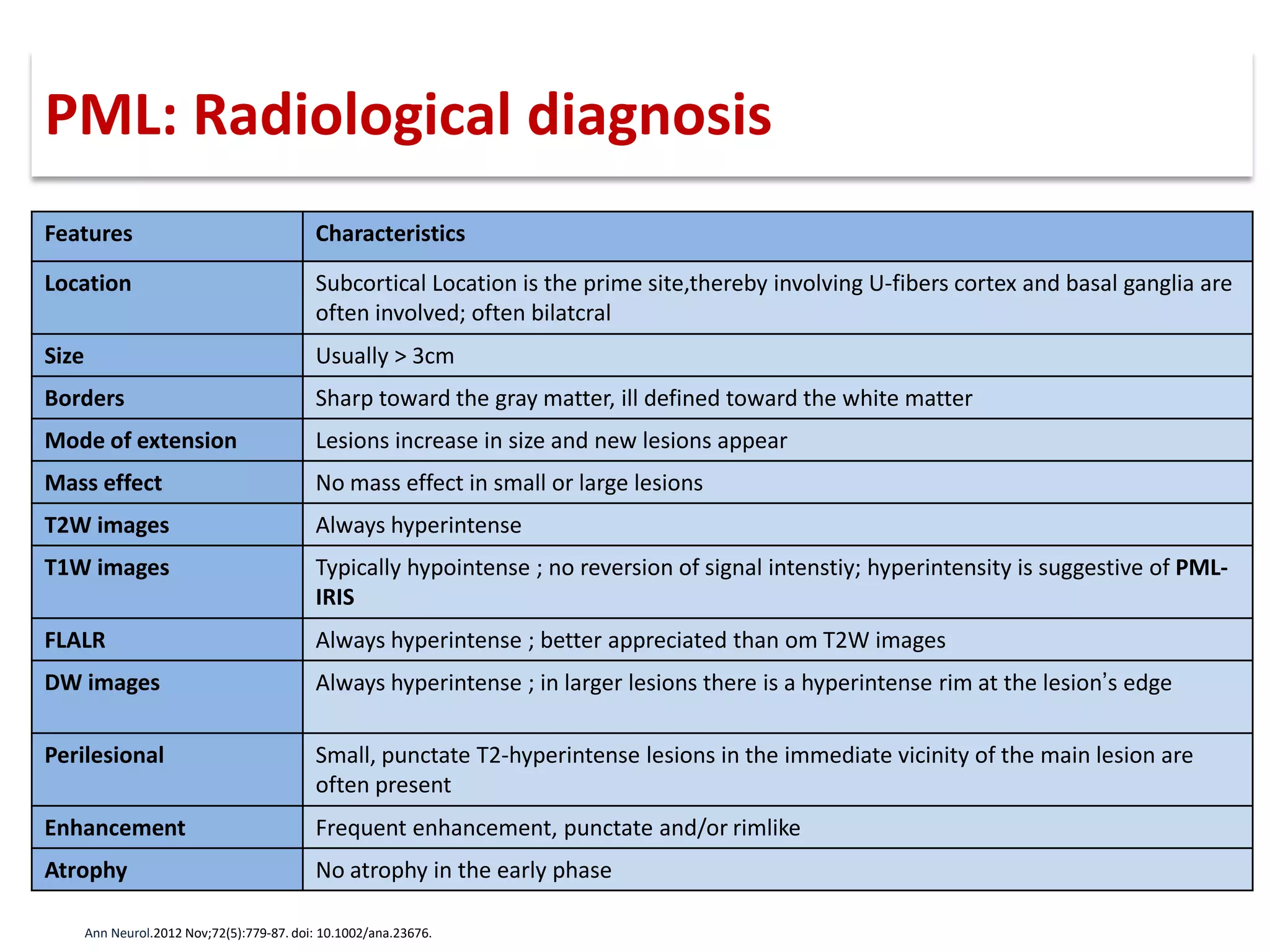 PML: Radiological diagnosis

| Features | Characteristics |
|---|---|
| Location | Subcortical Location is the prime site,thereby involving U-fibers cortex and basal ganglia are often involved; often bilatcral |
| Size | Usually > 3cm |
| Borders | Sharp toward the gray matter, ill defined toward the white matter |
| Mode of extension | Lesions increase in size and new lesions appear |
| Mass effect | No mass effect in small or large lesions |
| T2W images | Always hyperintense |
| T1W images | Typically hypointense ; no reversion of signal intenstiy; hyperintensity is suggestive of PML-IRIS |
| FLALR | Always hyperintense ; better appreciated than om T2W images |
| DW images | Always hyperintense ; in larger lesions there is a hyperintense rim at the lesion's edge |
| Perilesional | Small, punctate T2-hyperintense lesions in the immediate vicinity of the main lesion are often present |
| Enhancement | Frequent enhancement, punctate and/or rimlike |
| Atrophy | No atrophy in the early phase |

Ann Neurol.2012 Nov;72(5):779-87. doi: 10.1002/ana.23676.